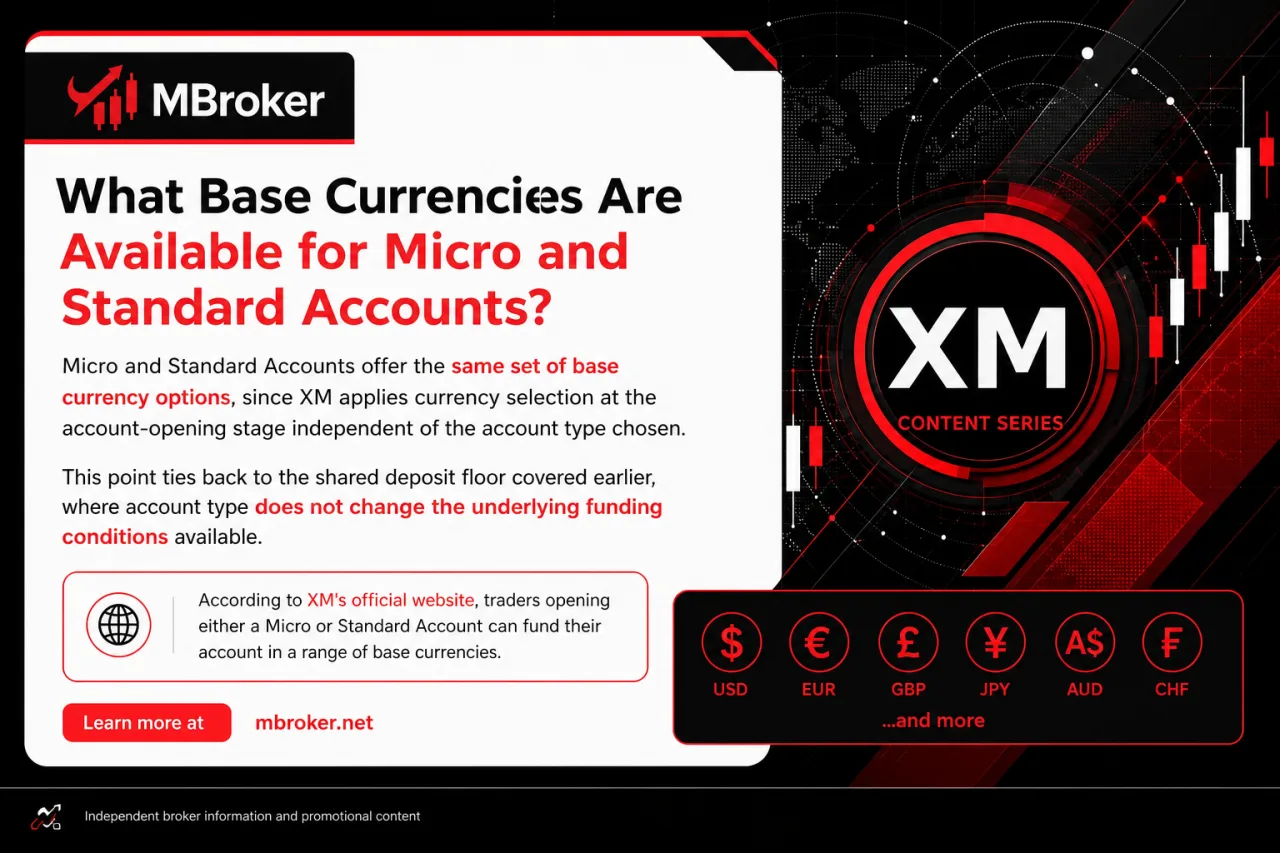 MBroker

What Base Currencies Are Available for Micro and Standard Accounts?

Micro and Standard Accounts offer the same set of base currency options, since XM applies currency selection at the account-opening stage independent of the account type chosen.

This point ties back to the shared deposit floor covered earlier, where account type does not change the underlying funding conditions available.

According to XM's official website, traders opening either a Micro or Standard Account can fund their account in a range of base currencies.

Learn more at mbroker.net

XM
CONTENT SERIES

$ USD
€ EUR
£ GBP
¥ JPY
A$ AUD
₣ CHF
...and more

Independent broker information and promotional content